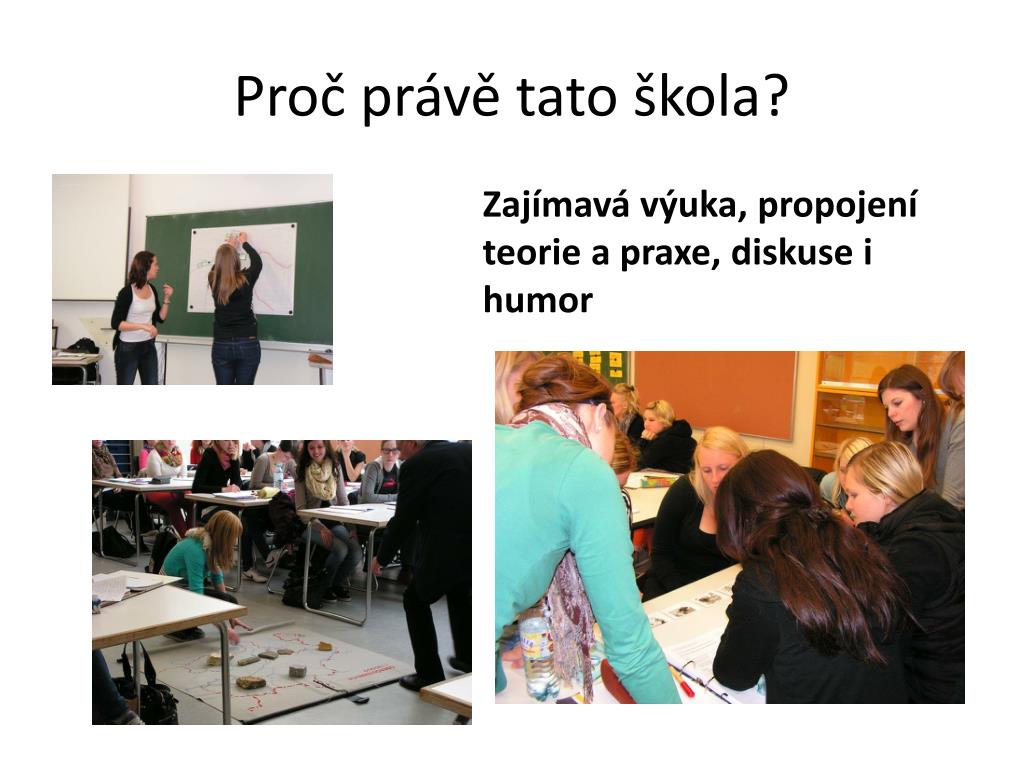 Proč právě tato škola?

Zajímavá výuka, propojení teorie a praxe, diskuse i humor